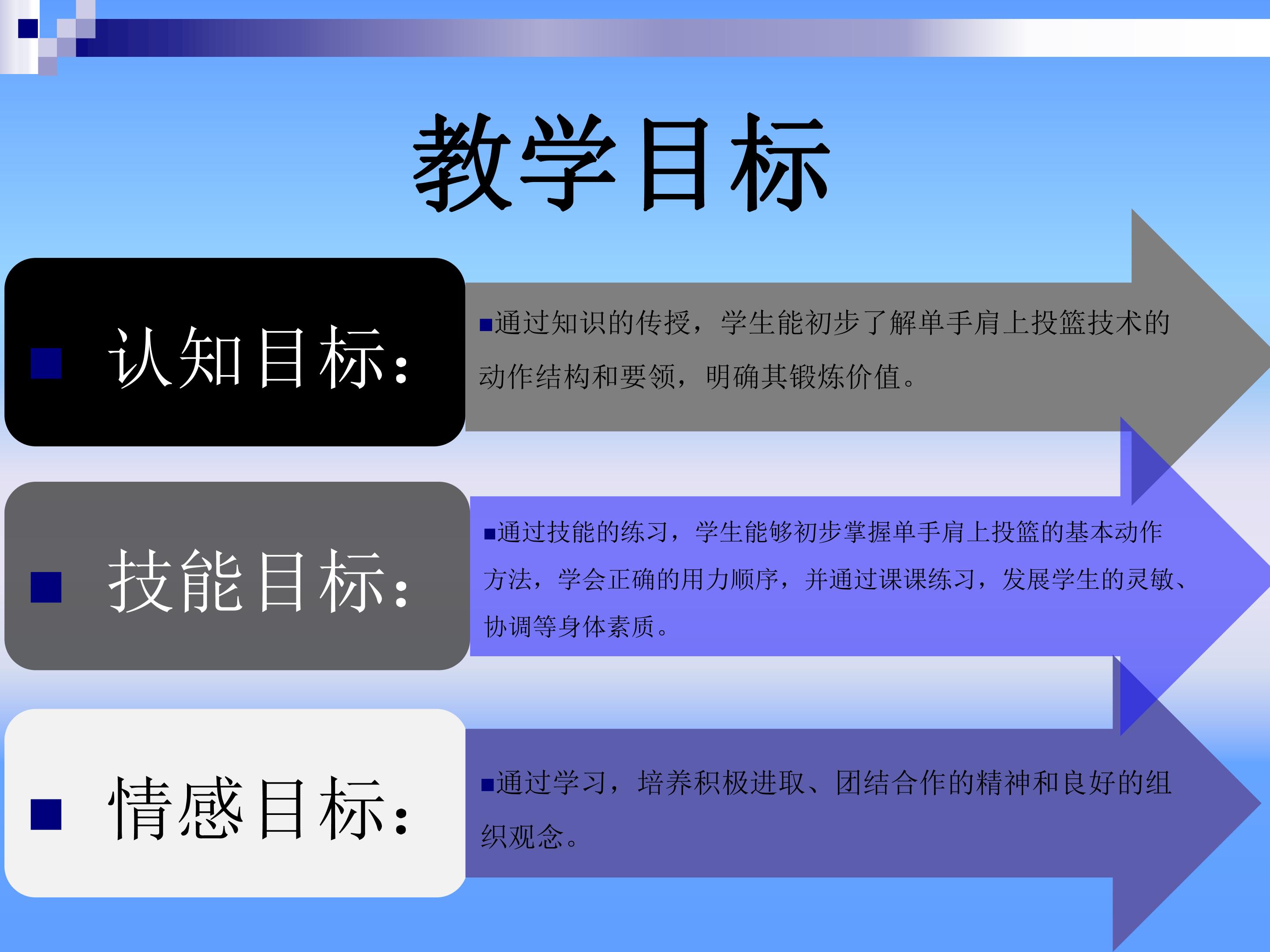 教学目标

■ 认知目标：

■通过知识的传授，学生能初步了解单手肩上投篮技术的动作结构和要领，明确其锻炼价值。

■ 技能目标：

■通过技能的练习，学生能够初步掌握单手肩上投篮的基本动作方法，学会正确的用力顺序，并通过课课练习，发展学生的灵敏、协调等身体素质。

■ 情感目标：

■通过学习，培养积极进取、团结合作的精神和良好的组织观念。